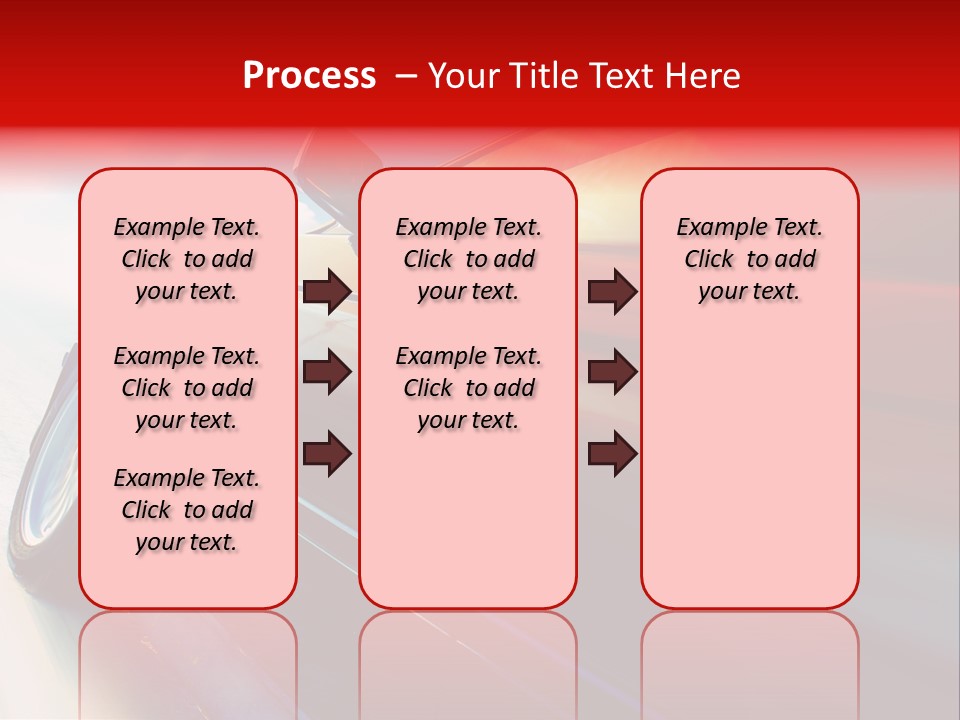 Process – Your Title Text Here

Example Text. Click to add your text.

Example Text. Click to add your text.

Example Text. Click to add your text.

Example Text. Click to add your text.

Example Text. Click to add your text.

Example Text. Click to add your text.